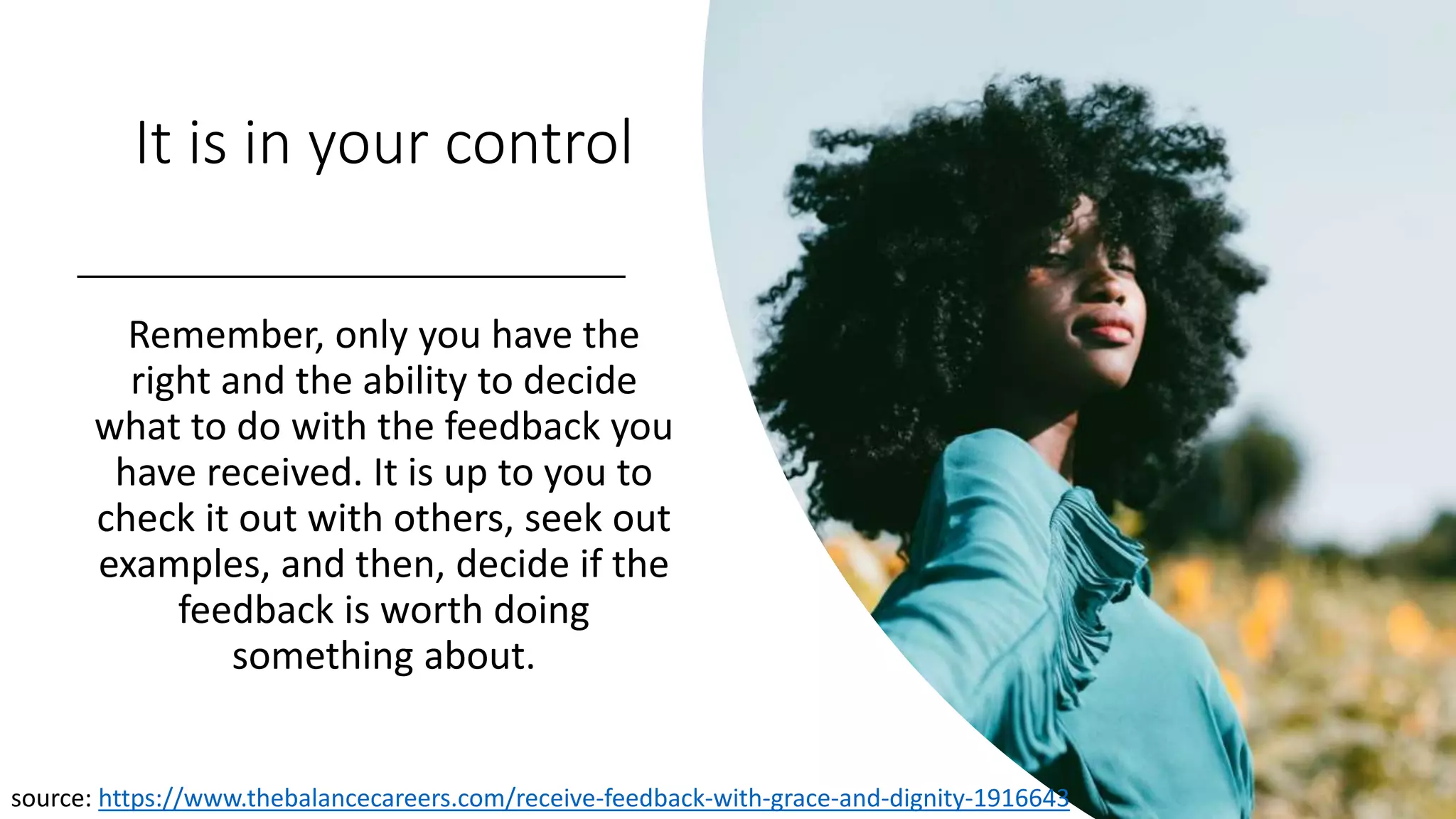 It is in your control

Remember, only you have the right and the ability to decide what to do with the feedback you have received. It is up to you to check it out with others, seek out examples, and then, decide if the feedback is worth doing something about.

source: https://www.thebalancecareers.com/receive-feedback-with-grace-and-dignity-1916643